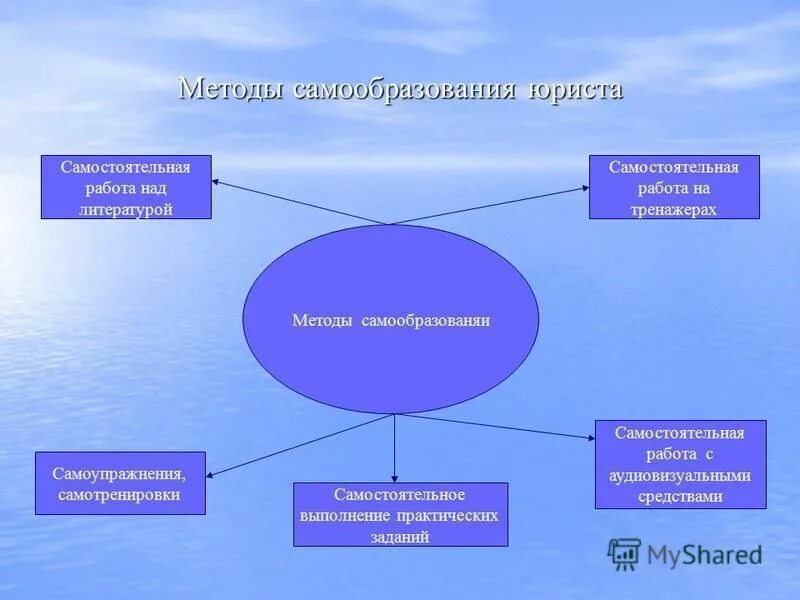 Методы самообразования юриста

Самостоятельная работа над литературой

Самостоятельная работа на тренажерах

Методы самообразованяи

Самоупражнения, самотренировки

Самостоятельное выполнение практических заданий

Самостоятельная работа с аудиовизуальными средствами

MyShared